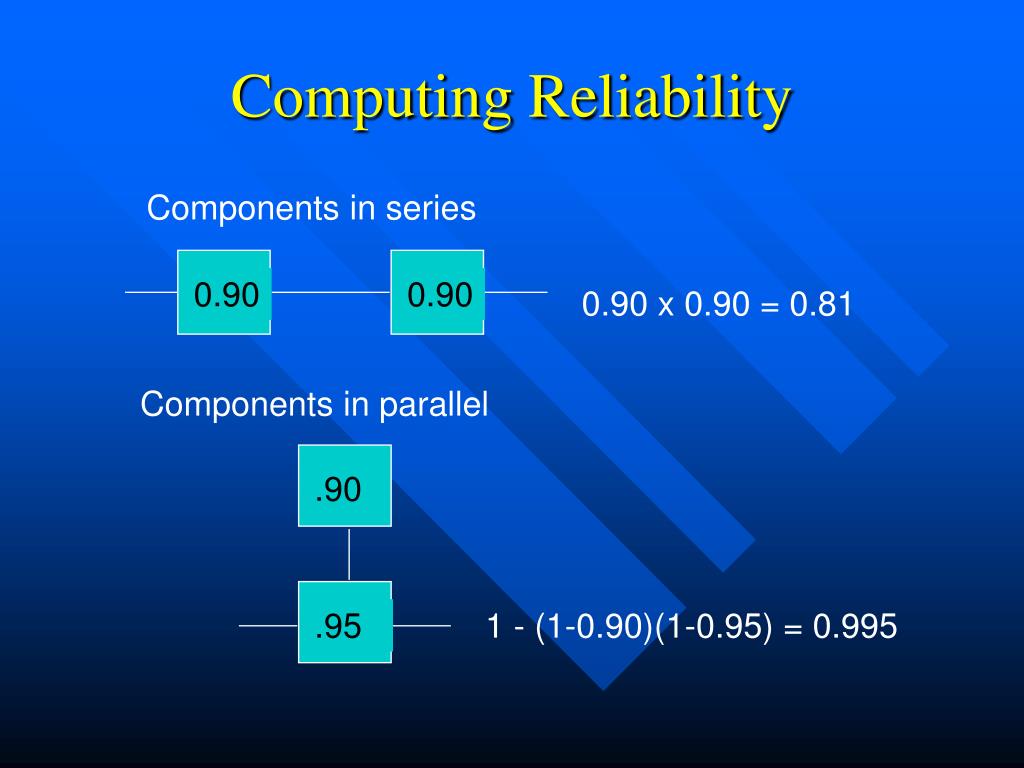 Computing Reliability

Components in series

0.90

0.90

0.90 x 0.90 = 0.81

Components in parallel

.90

.95

1 - (1-0.90)(1-0.95) = 0.995